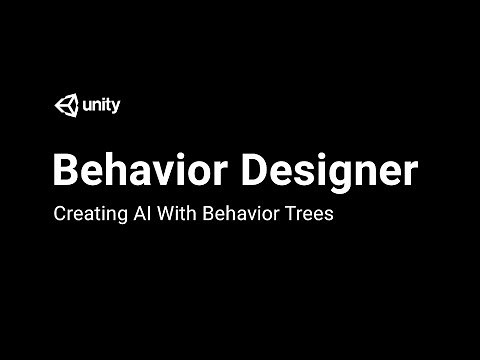 unity

Behavior Designer

Creating AI With Behavior Trees